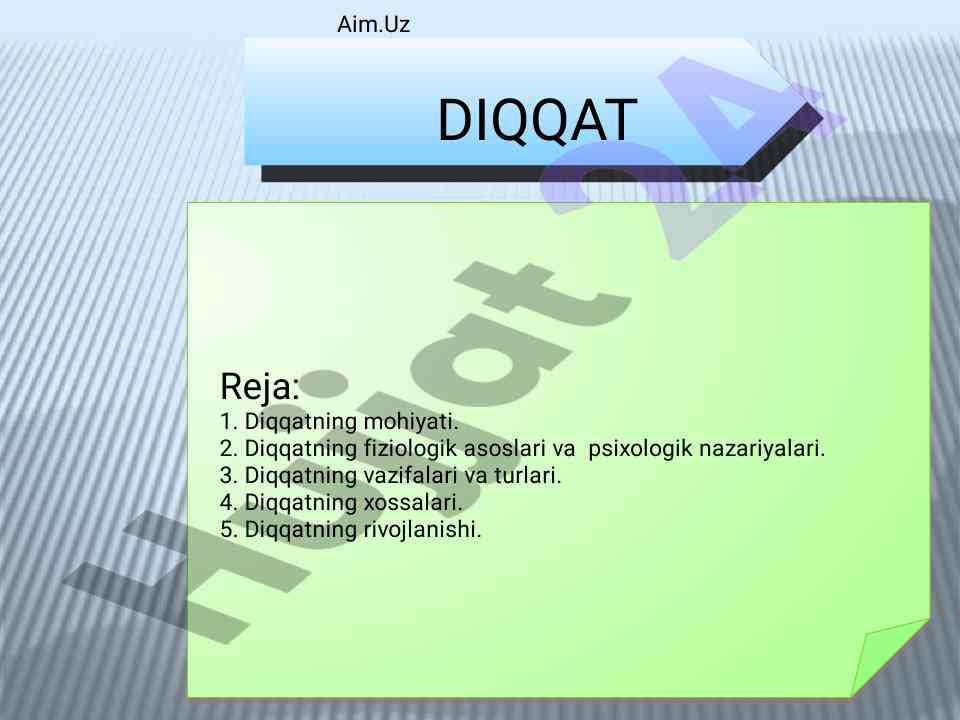 Aim.Uz

DIQQAT

Hujjat 24

Reja:
1. Diqqatning mohiyati.
2. Diqqatning fiziologik asoslari va psixologik nazariyalari.
3. Diqqatning vazifalari va turlari.
4. Diqqatning xossalari.
5. Diqqatning rivojlanishi.